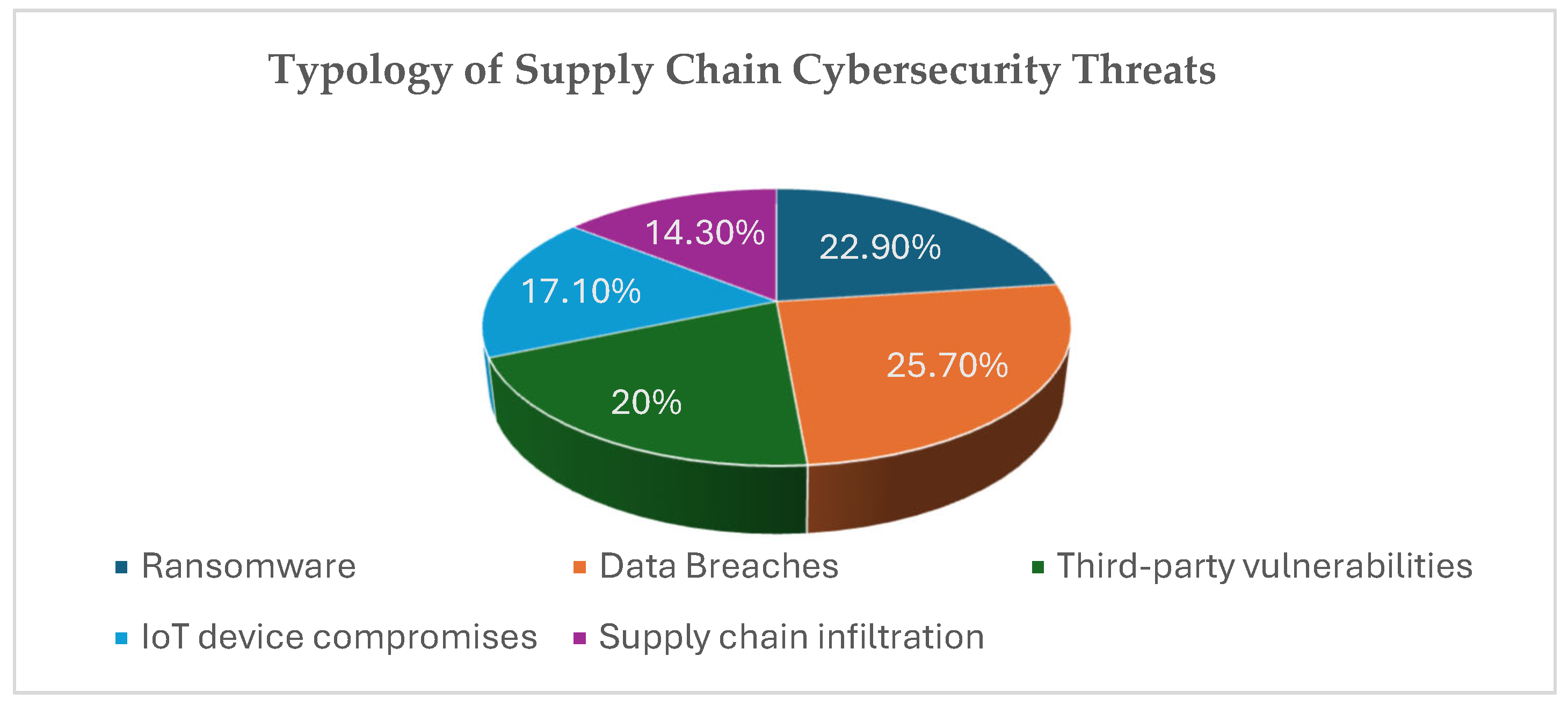 Typology of Supply Chain Cybersecurity Threats

14.30%
22.90%
17.10%
25.70%
20%

Ransomware
Data Breaches
Third-party vulnerabilities
IoT device compromises
Supply chain infiltration